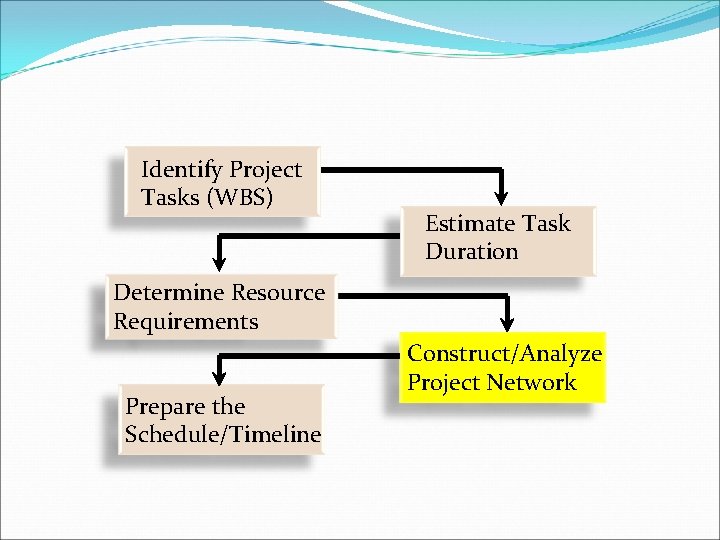 Identify Project Tasks (WBS)

Estimate Task Duration

Determine Resource Requirements

Construct/Analyze Project Network

Prepare the Schedule/Timeline